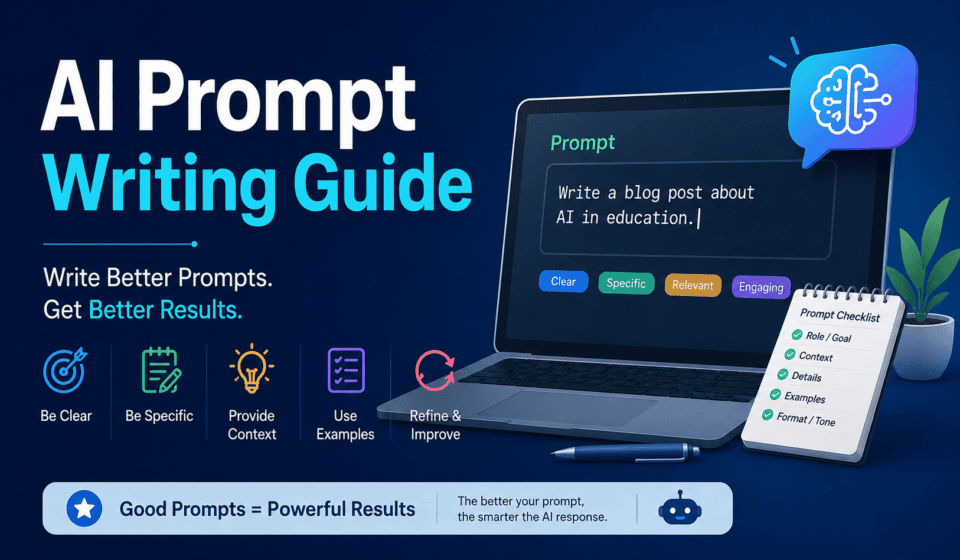 AI Prompt Writing Guide

Write Better Prompts. Get Better Results.

Be Clear

Be Specific

Provide Context

Use Examples

Refine & Improve

Prompt

Write a blog post about AI in education.

Clear

Specific

Relevant

Engaging

Prompt Checklist

Role / Goal

Context

Details

Examples

Format / Tone

Good Prompts = Powerful Results

The better your prompt, the smarter the AI response.